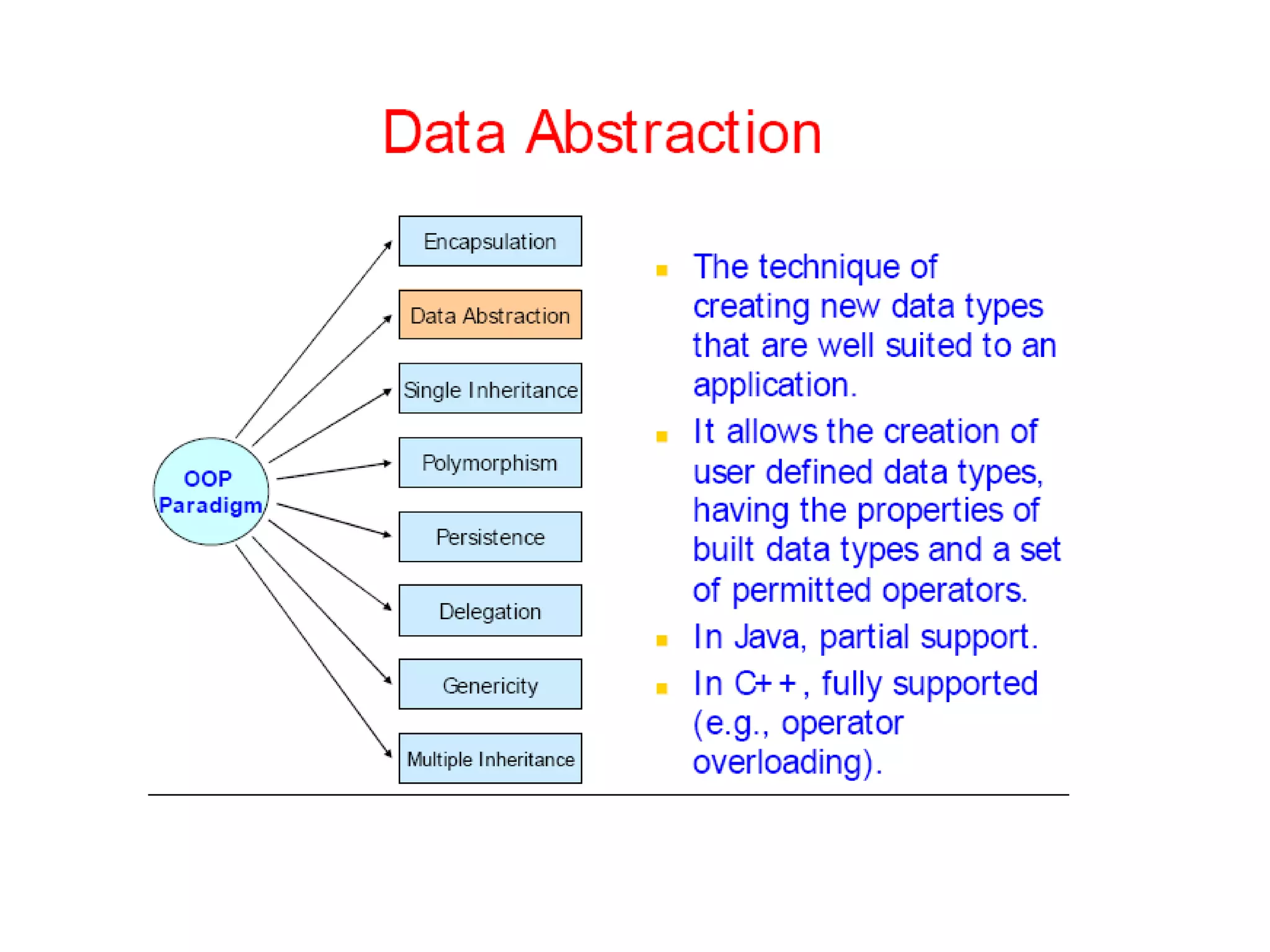 Data Abstraction

OOP Paradigm

Encapsulation

Data Abstraction

Single Inheritance

Polymorphism

Persistence

Delegation

Genericity

Multiple Inheritance

- The technique of creating new data types that are well suited to an application.
- It allows the creation of user defined data types, having the properties of built data types and a set of permitted operators.
- In Java, partial support.
- In C++, fully supported (e.g., operator overloading).